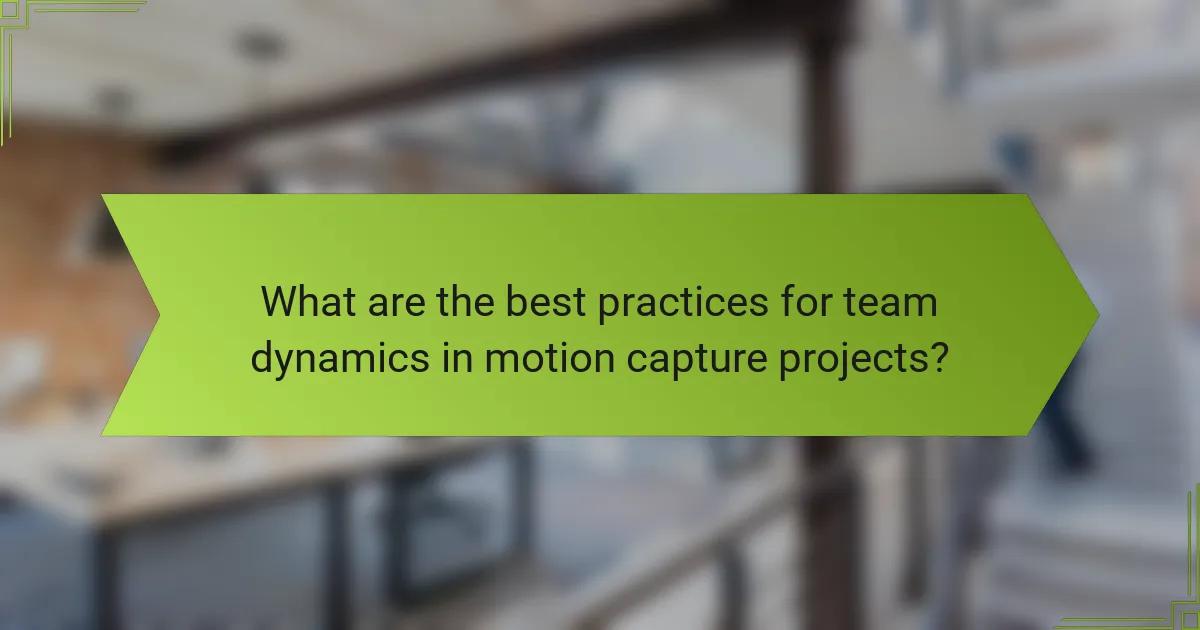 What are the best practices for team dynamics in motion capture projects?